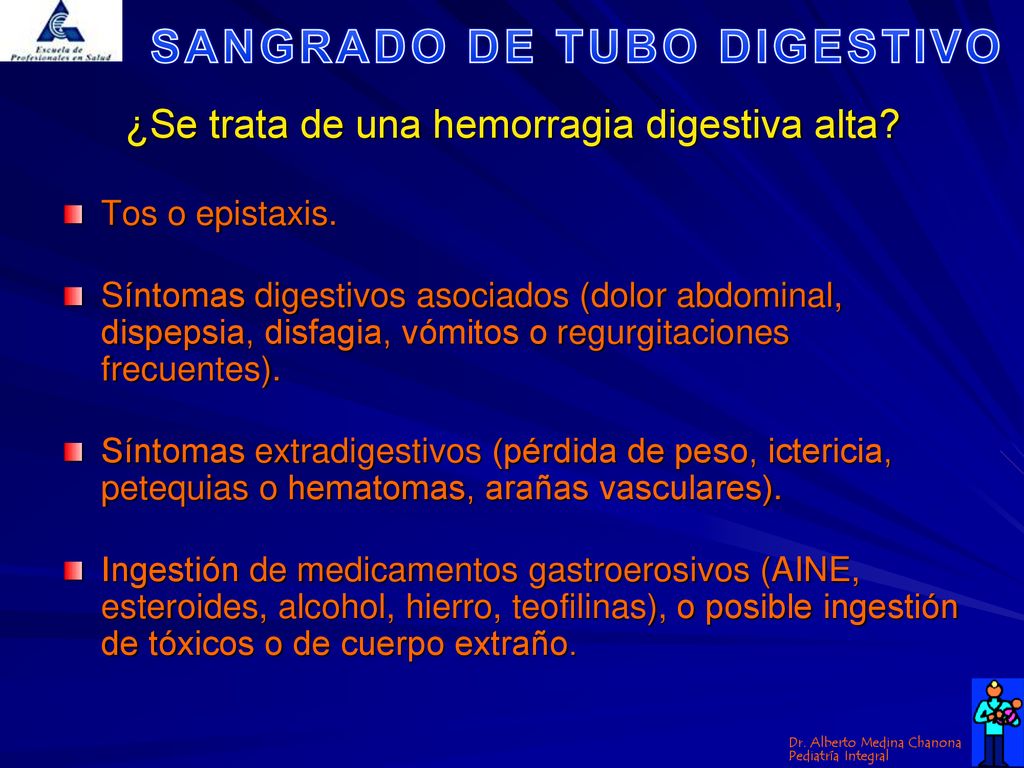 Escuela de Profesionales en Salud

SANGRADO DE TUBO DIGESTIVO

¿Se trata de una hemorragia digestiva alta?

Tos o epistaxis.

Síntomas digestivos asociados (dolor abdominal, dispepsia, disfagia, vómitos o regurgitaciones frecuentes).

Síntomas extradigestivos (pérdida de peso, ictericia, petequias o hematomas, arañas vasculares).

Ingestión de medicamentos gastroerosivos (AINE, esteroides, alcohol, hierro, teofilinas), o posible ingestión de tóxicos o de cuerpo extraño.

Dr. Alberto Medina Chanona
Pediatría Integral